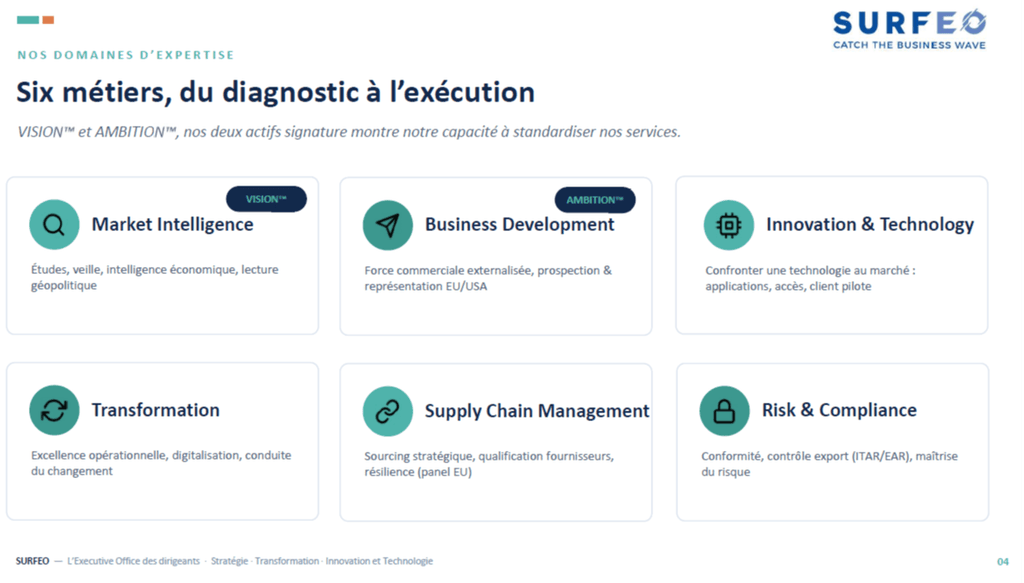 SURFEO
CATCH THE BUSINESS WAVE

NOS DOMAINES D'EXPERTISE

Six métiers, du diagnostic à l'exécution

VISION™ et AMBITION™, nos deux actifs signature montre notre capacité à standardiser nos services.

VISION™

Market Intelligence

Études, veille, intelligence économique, lecture géopolitique

AMBITION™

Business Development

Force commerciale externalisée, prospection & représentation EU/USA

Innovation & Technology

Confronter une technologie au marché : applications, accès, client pilote

Transformation

Excellence opérationnelle, digitalisation, conduite du changement

Supply Chain Management

Sourcing stratégique, qualification fournisseurs, résilience (panel EU)

Risk & Compliance

Conformité, contrôle export (ITAR/EAR), maîtrise du risque

SURFEO — L'Executive Office des dirigeants · Stratégie · Transformation · Innovation et Technologie

04